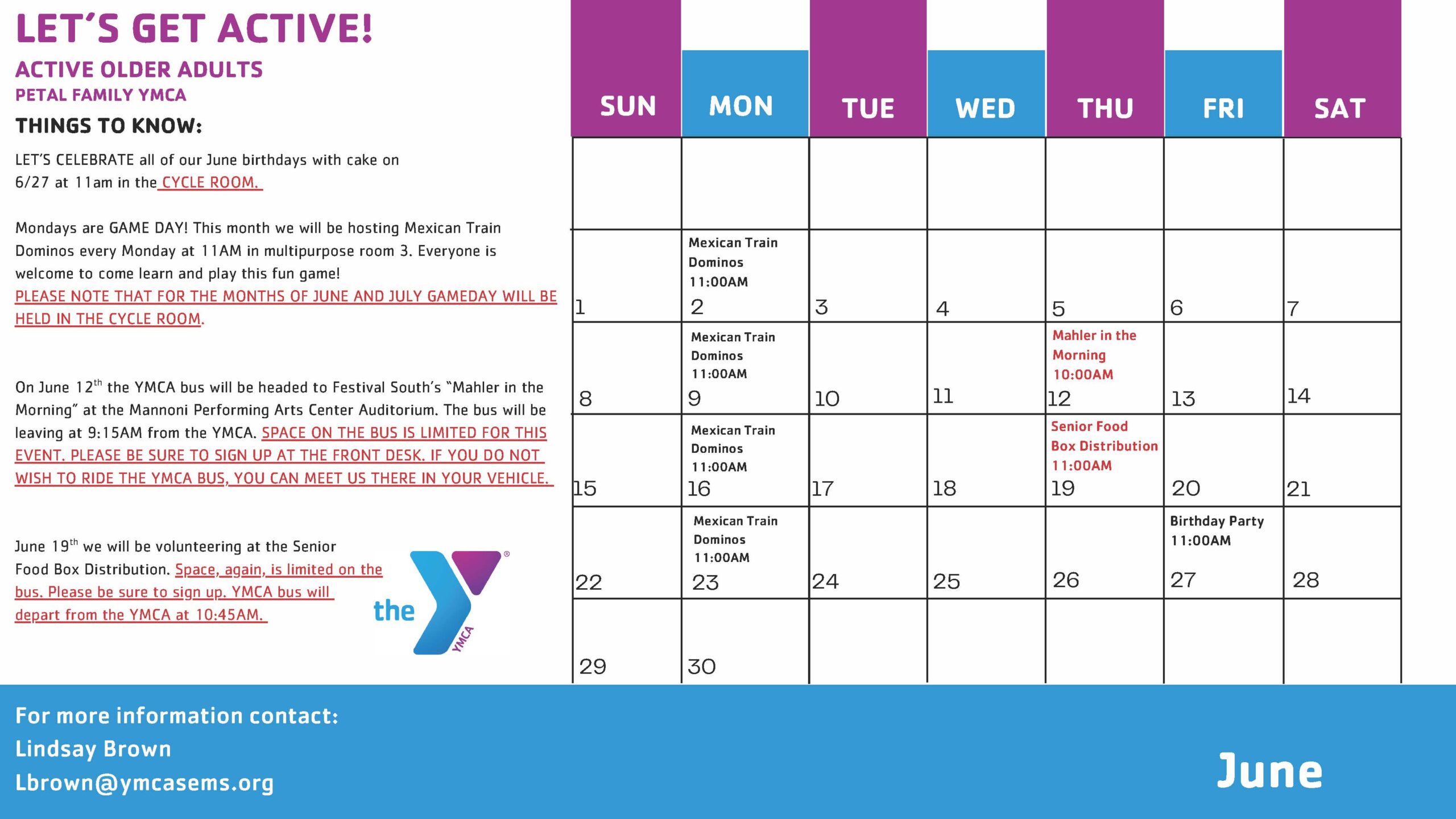 LET'S GET ACTIVE!

ACTIVE OLDER ADULTS

PETAL FAMILY YMCA

THINGS TO KNOW:

LET'S CELEBRATE all of our June birthdays with cake on 6/27 at 11am in the CYCLE ROOM.

Mondays are GAME DAY! This month we will be hosting Mexican Train Dominos every Monday at 11AM in multipurpose room 3. Everyone is welcome to come learn and play this fun game! PLEASE NOTE THAT FOR THE MONTHS OF JUNE AND JULY GAMEDAY WILL BE HELD IN THE CYCLE ROOM.

On June 12$^{th}$ the YMCA bus will be headed to Festival South's "Mahler in the Morning" at the Mannoni Performing Arts Center Auditorium. The bus will be leaving at 9:15AM from the YMCA. SPACE ON THE BUS IS LIMITED FOR THIS EVENT. PLEASE BE SURE TO SIGN UP AT THE FRONT DESK. IF YOU DO NOT WISH TO RIDE THE YMCA BUS, YOU CAN MEET US THERE IN YOUR VEHICLE.

June 19$^{th}$ we will be volunteering at the Senior Food Box Distribution. Space, again, is limited on the bus. Please be sure to sign up. YMCA bus will depart from the YMCA at 10:45AM.

the YMCA

| SUN | MON | TUE | WED | THU | FRI | SAT |
|---|---|---|---|---|---|---|
| | | | | | | |
| 1 | Mexican Train Dominos 11:00AM 2 | 3 | 4 | 5 | 6 | 7 |
| 8 | Mexican Train Dominos 11:00AM 9 | 10 | 11 | Mahler in the Morning 10:00AM 12 | 13 | 14 |
| 15 | Mexican Train Dominos 11:00AM 16 | 17 | 18 | Senior Food Box Distribution 11:00AM 19 | 20 | 21 |
| 22 | Mexican Train Dominos 11:00AM 23 | 24 | 25 | 26 | Birthday Party 11:00AM 27 | 28 |
| 29 | 30 | | | | | |

For more information contact:
Lindsay Brown
Lbrown@ymcasems.org

June